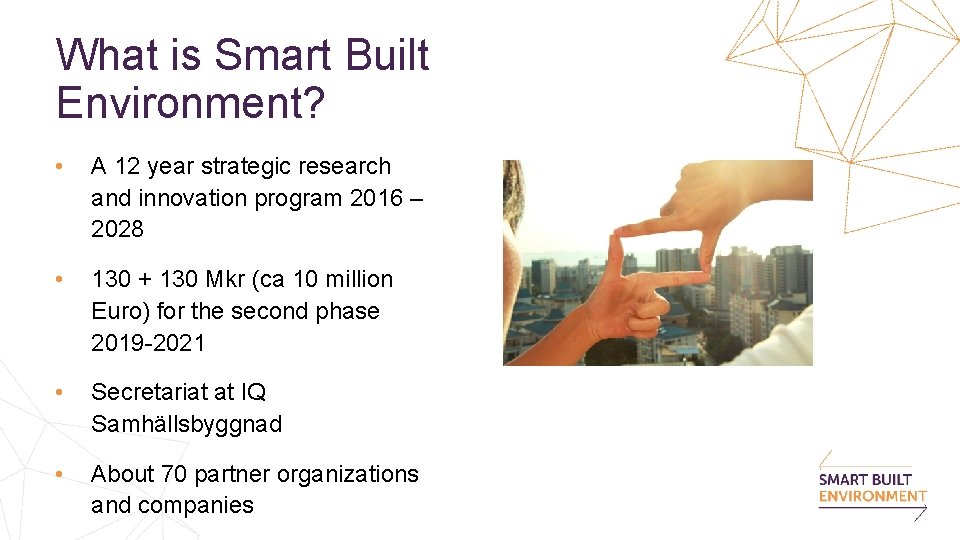 What is Smart Built Environment?

• A 12 year strategic research and innovation program 2016 – 2028

• 130 + 130 Mkr (ca 10 million Euro) for the second phase 2019-2021

• Secretariat at IQ Samhällsbyggnad

• About 70 partner organizations and companies

SMART BUILT ENVIRONMENT